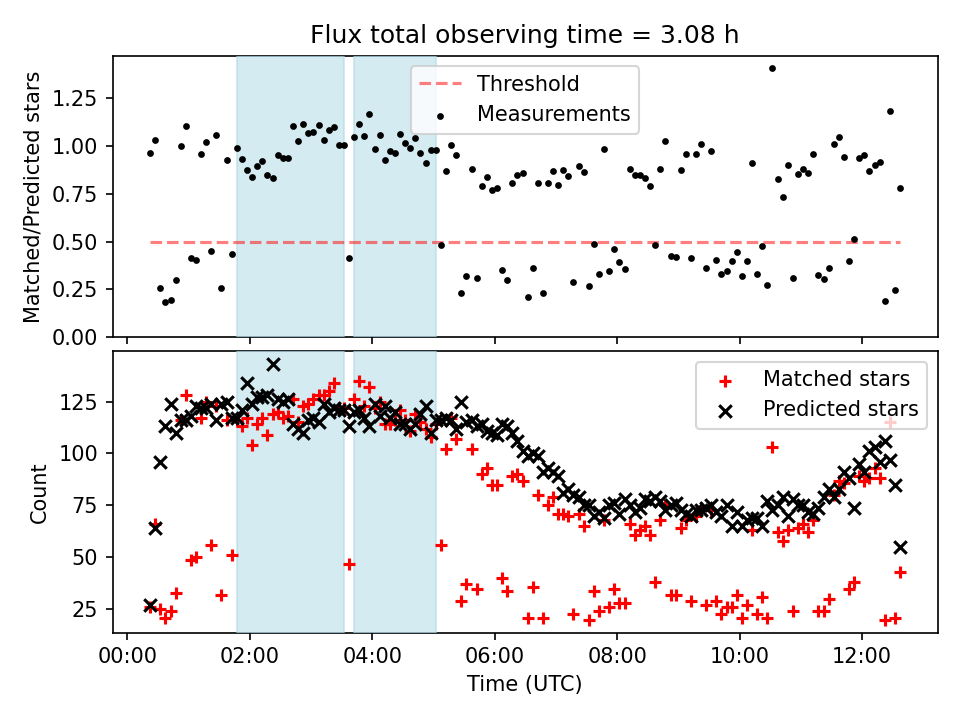 Flux total observing time = 3.08 h

Matched/Predicted stars

1.25
1.00
0.75
0.50
0.25
0.00

Threshold
Measurements

Count

125
100
75
50
25

Matched stars
Predicted stars

00:00
02:00
04:00
06:00
08:00
10:00
12:00

Time (UTC)